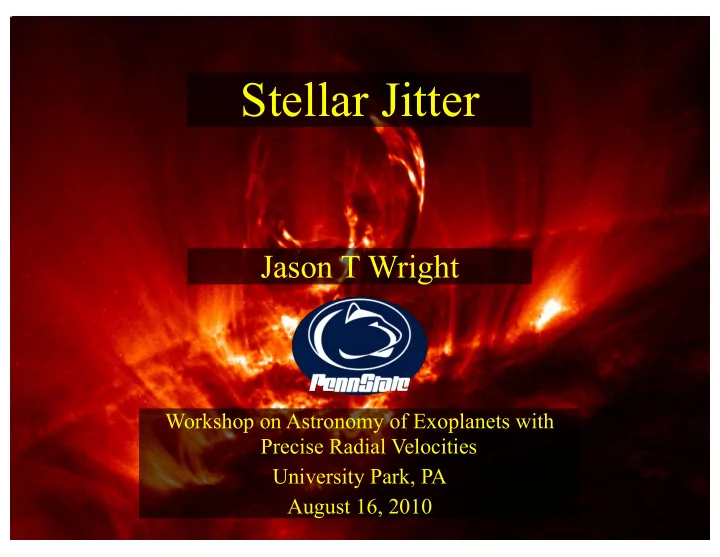 Stellar Jitter

Jason T Wright

PennState

Workshop on Astronomy of Exoplanets with Precise Radial Velocities
University Park, PA
August 16, 2010